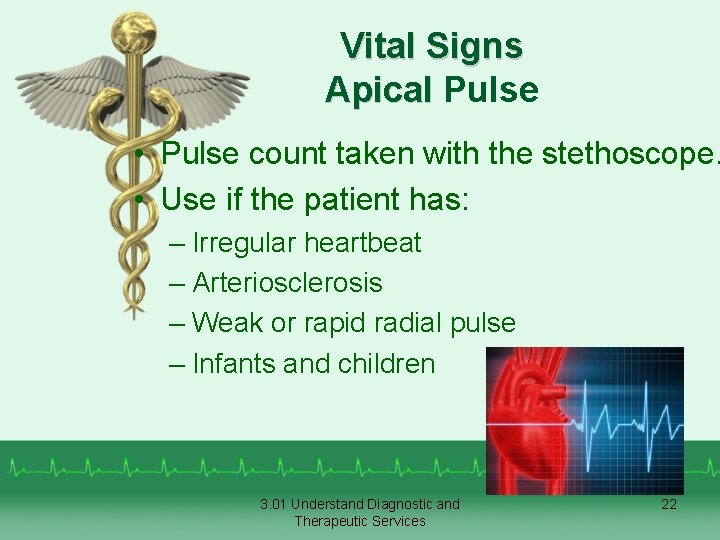 Vital Signs
Apical Pulse

• Pulse count taken with the stethoscope.
• Use if the patient has:
– Irregular heartbeat
– Arteriosclerosis
– Weak or rapid radial pulse
– Infants and children

3.01 Understand Diagnostic and Therapeutic Services

22